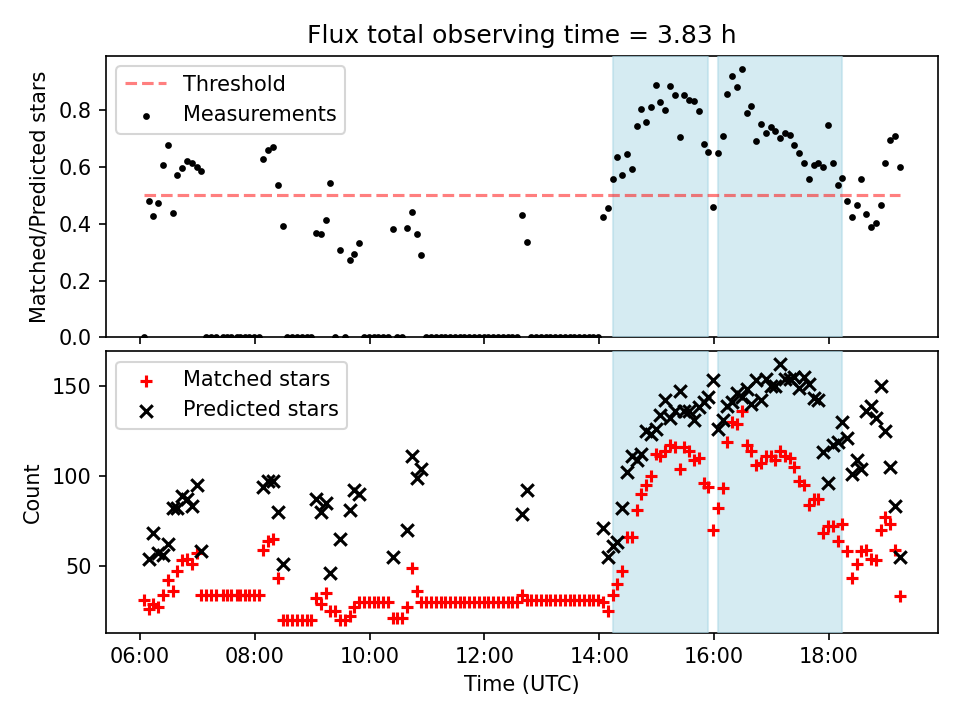 Flux total observing time = 3.83 h

Threshold
Measurements

Matched/Predicted stars

0.8
0.6
0.4
0.2
0.0

Matched stars
Predicted stars

Count

150
100
50

06:00
08:00
10:00
12:00
14:00
16:00
18:00

Time (UTC)